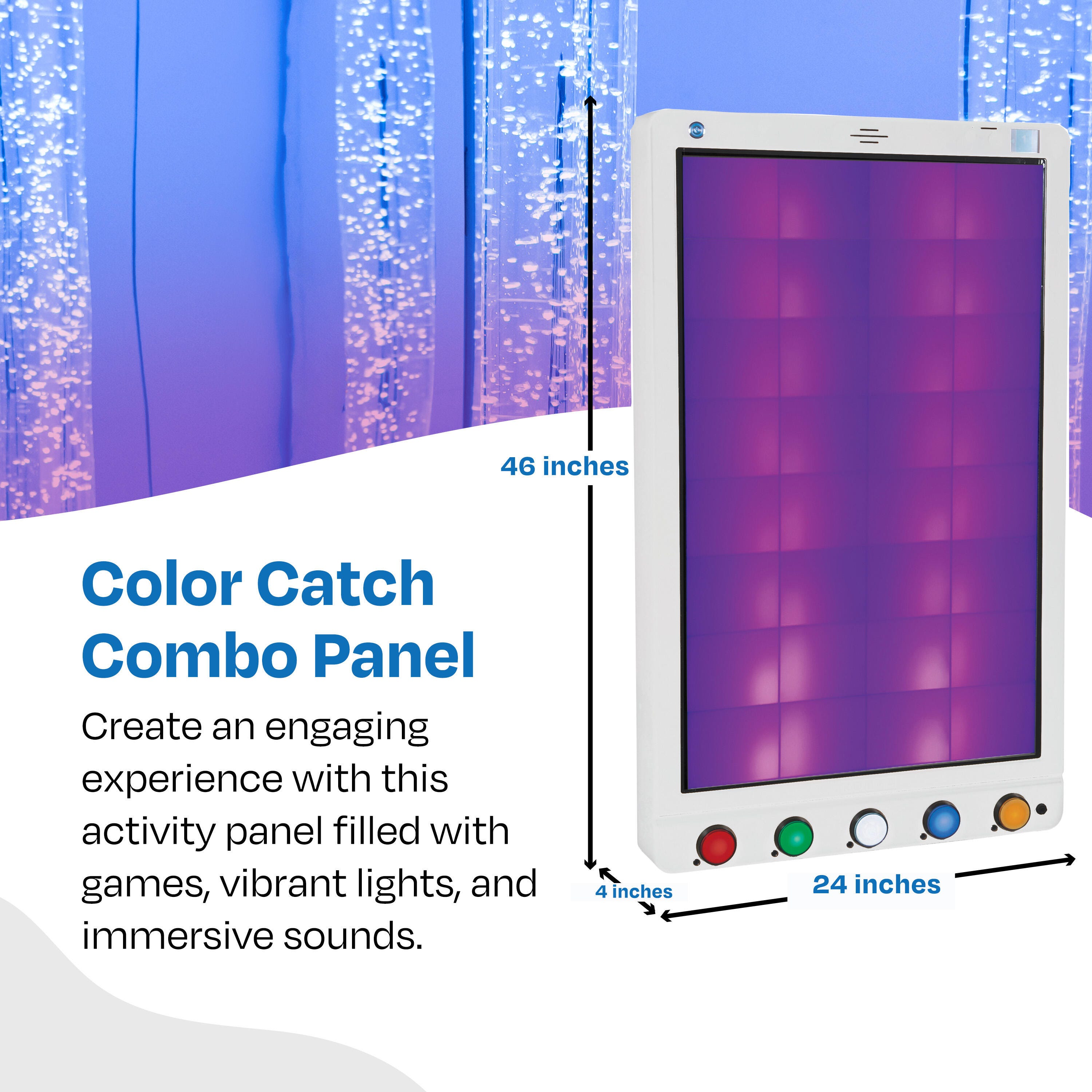 46 inches

Color Catch Combo Panel

Create an engaging experience with this activity panel filled with games, vibrant lights, and immersive sounds.

4 inches

24 inches